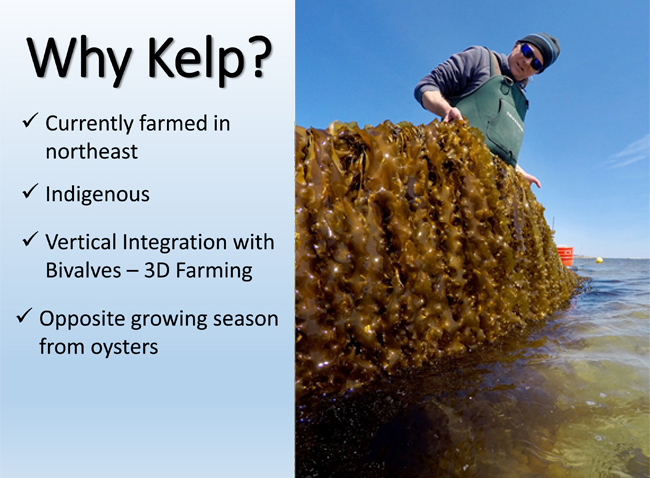 Why Kelp?

✓ Currently farmed in northeast

✓ Indigenous

✓ Vertical Integration with Bivalves – 3D Farming

✓ Opposite growing season from oysters